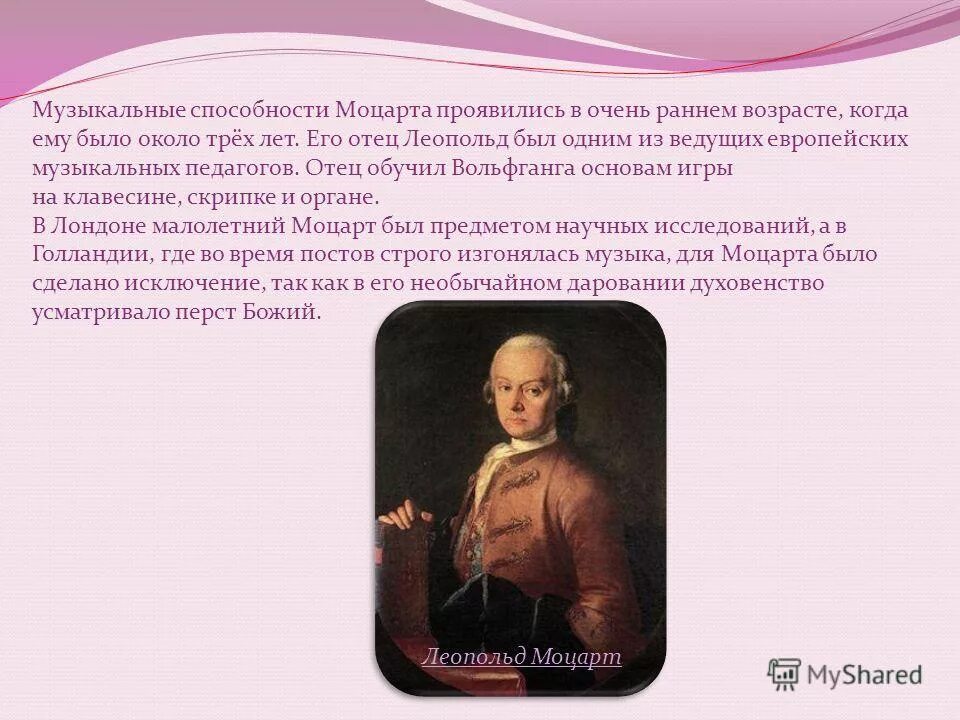 Музыкальные способности Моцарта проявились в очень раннем возрасте, когда ему было около трёх лет. Его отец Леопольд был одним из ведущих европейских музыкальных педагогов. Отец обучил Вольфганга основам игры
на клавесине, скрипке и органе.
В Лондоне малолетний Моцарт был предметом научных исследований, а в Голландии, где во время постов строго изгонялась музыка, для Моцарта было сделано исключение, так как в его необычайном даровании духовенство усматривало перст Божий.

Леопольд Моцарт

MyShared